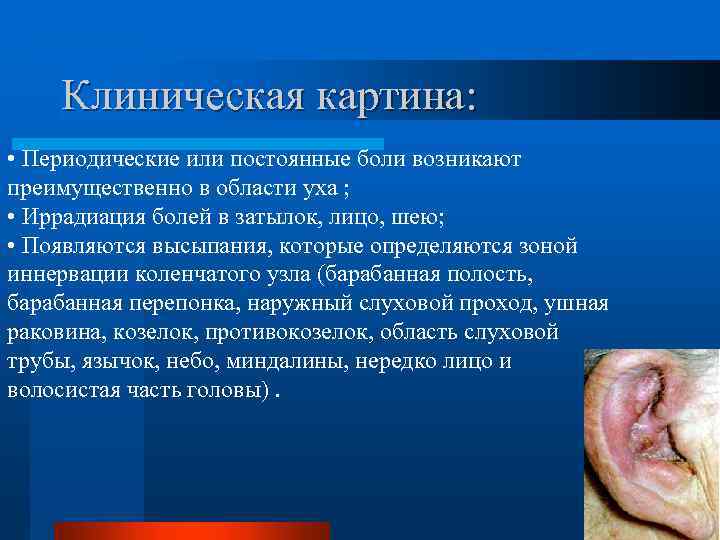 Клиническая картина:

• Периодические или постоянные боли возникают преимущественно в области уха ;
• Иррадиация болей в затылок, лицо, шею;
• Появляются высыпания, которые определяются зоной иннервации коленчатого узла (барабанная полость, барабанная перепонка, наружный слуховой проход, ушная раковина, козелок, противокозелок, область слуховой трубы, язычок, небо, миндалины, нередко лицо и волосистая часть головы) .